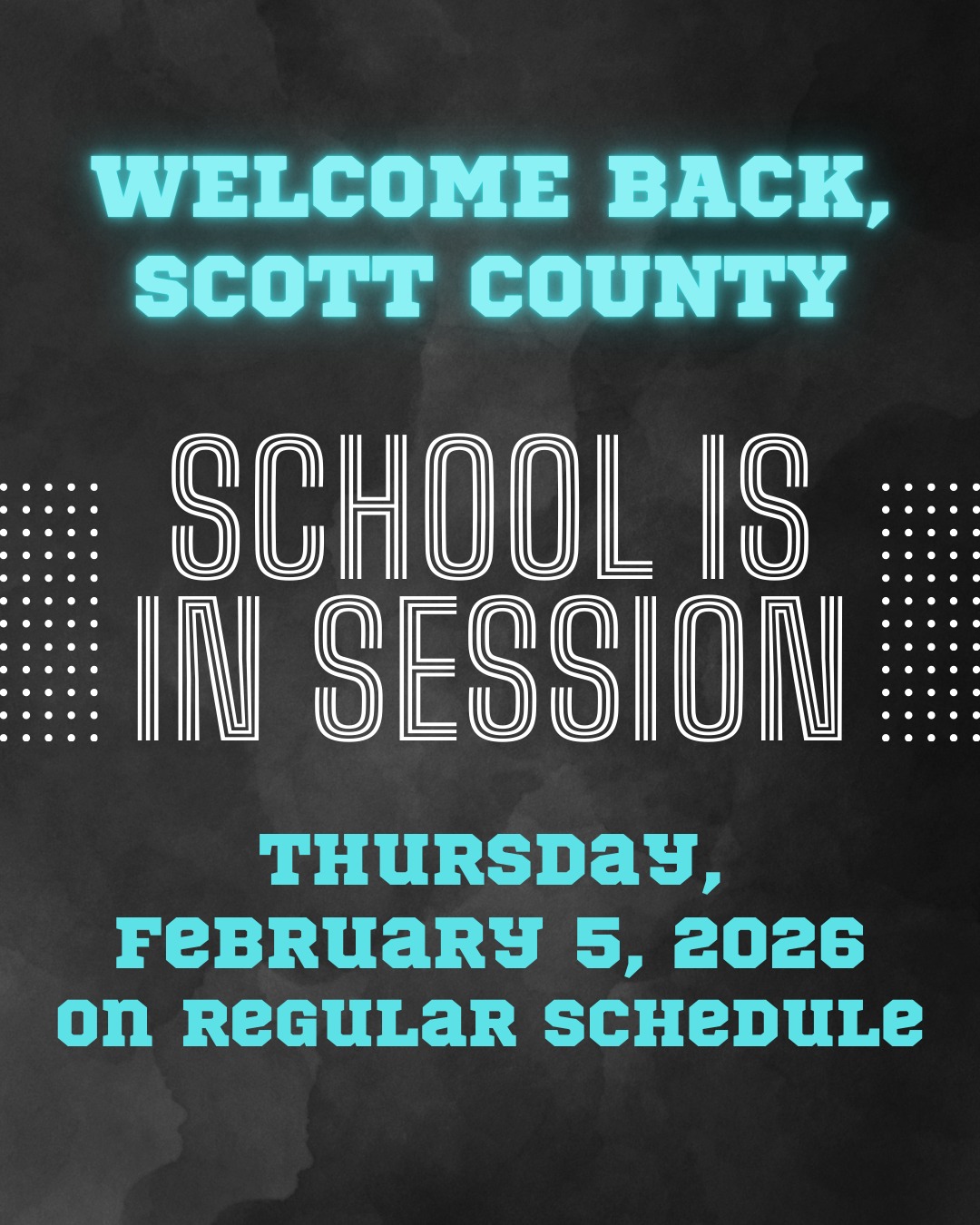 WELCOME BACK, SCOTT COUNTY

SCHOOL IS IN SESSION

THURSDAY, FEBRUARY 5, 2026 ON REGULAR SCHEDULE